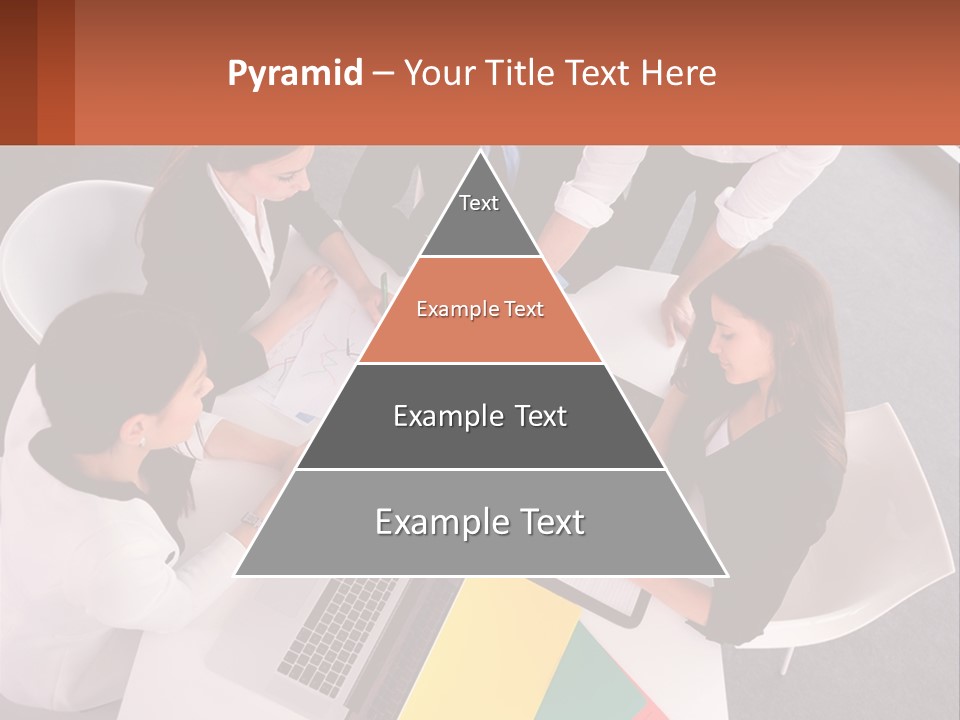 Pyramid – Your Title Text Here

Text

Example Text

Example Text

Example Text